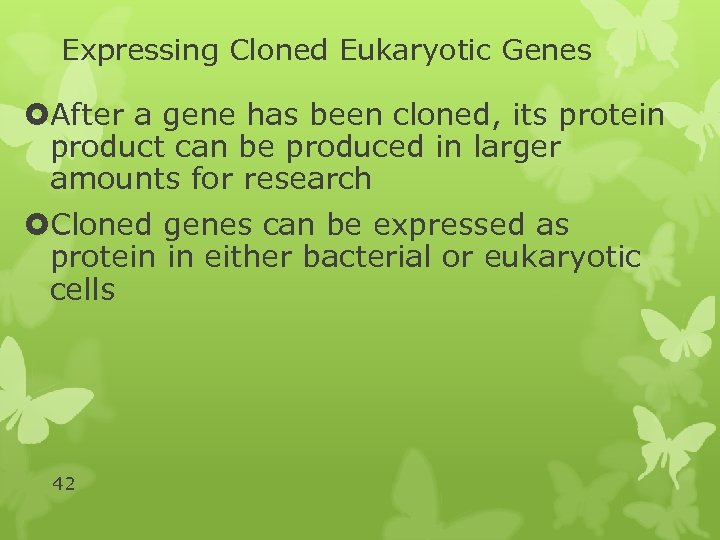 Expressing Cloned Eukaryotic Genes

After a gene has been cloned, its protein product can be produced in larger amounts for research

Cloned genes can be expressed as protein in either bacterial or eukaryotic cells

42